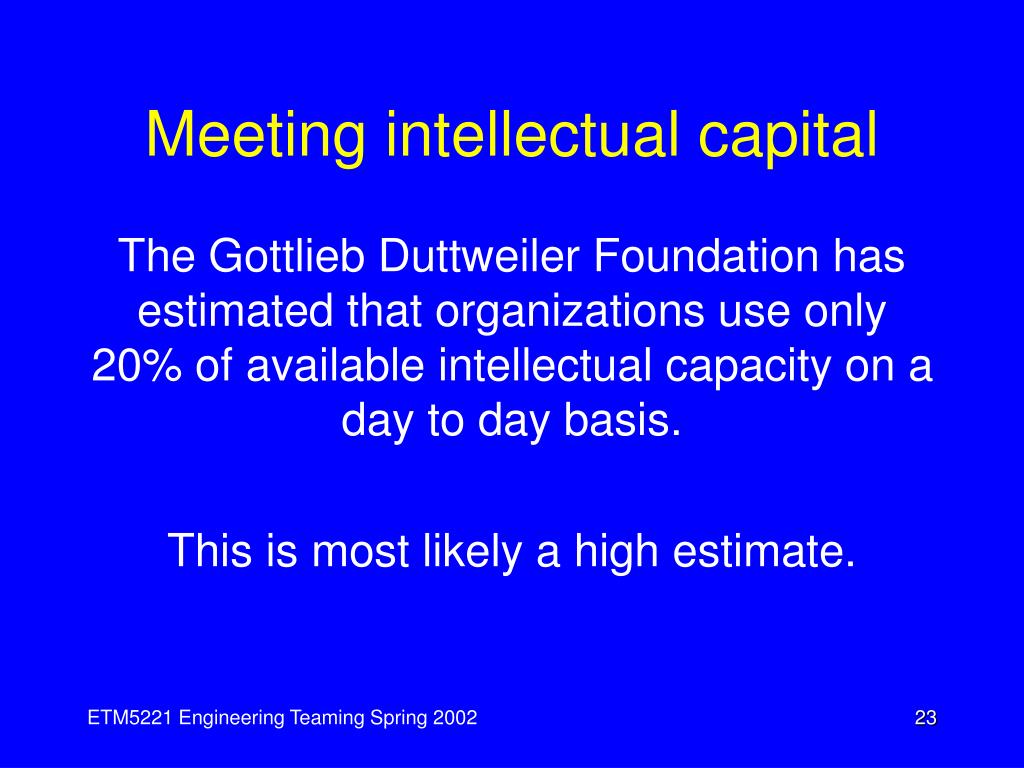 Meeting intellectual capital

The Gottlieb Duttweiler Foundation has estimated that organizations use only 20% of available intellectual capacity on a day to day basis.

This is most likely a high estimate.

ETM5221 Engineering Teaming Spring 2002

23